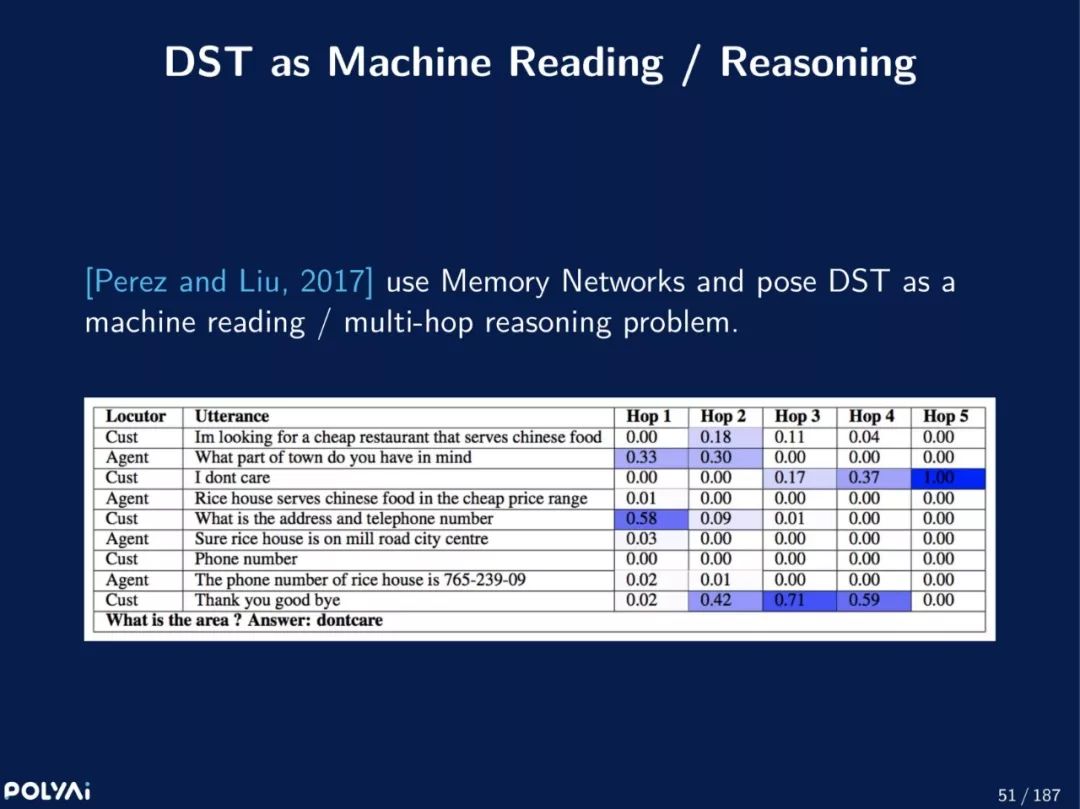 DST as Machine Reading / Reasoning

[Perez and Liu, 2017] use Memory Networks and pose DST as a machine reading / multi-hop reasoning problem.

| Locutor | Utterance | Hop 1 | Hop 2 | Hop 3 | Hop 4 | Hop 5 |
|---|---|---|---|---|---|---|
| Cust | Im looking for a cheap restaurant that serves chinese food | 0.00 | 0.18 | 0.11 | 0.04 | 0.00 |
| Agent | What part of town do you have in mind | 0.33 | 0.30 | 0.00 | 0.00 | 0.00 |
| Cust | I dont care | 0.00 | 0.00 | 0.17 | 0.37 | 1.00 |
| Agent | Rice house serves chinese food in the cheap price range | 0.01 | 0.00 | 0.00 | 0.00 | 0.00 |
| Cust | What is the address and telephone number | 0.58 | 0.09 | 0.01 | 0.00 | 0.00 |
| Agent | Sure rice house is on mill road city centre | 0.03 | 0.00 | 0.00 | 0.00 | 0.00 |
| Cust | Phone number | 0.00 | 0.00 | 0.00 | 0.00 | 0.00 |
| Agent | The phone number of rice house is 765-239-09 | 0.02 | 0.01 | 0.00 | 0.00 | 0.00 |
| Cust | Thank you good bye | 0.02 | 0.42 | 0.71 | 0.59 | 0.00 |
| What is the area ? Answer: dontcare | | | | | | |

POLYAI

51 / 187